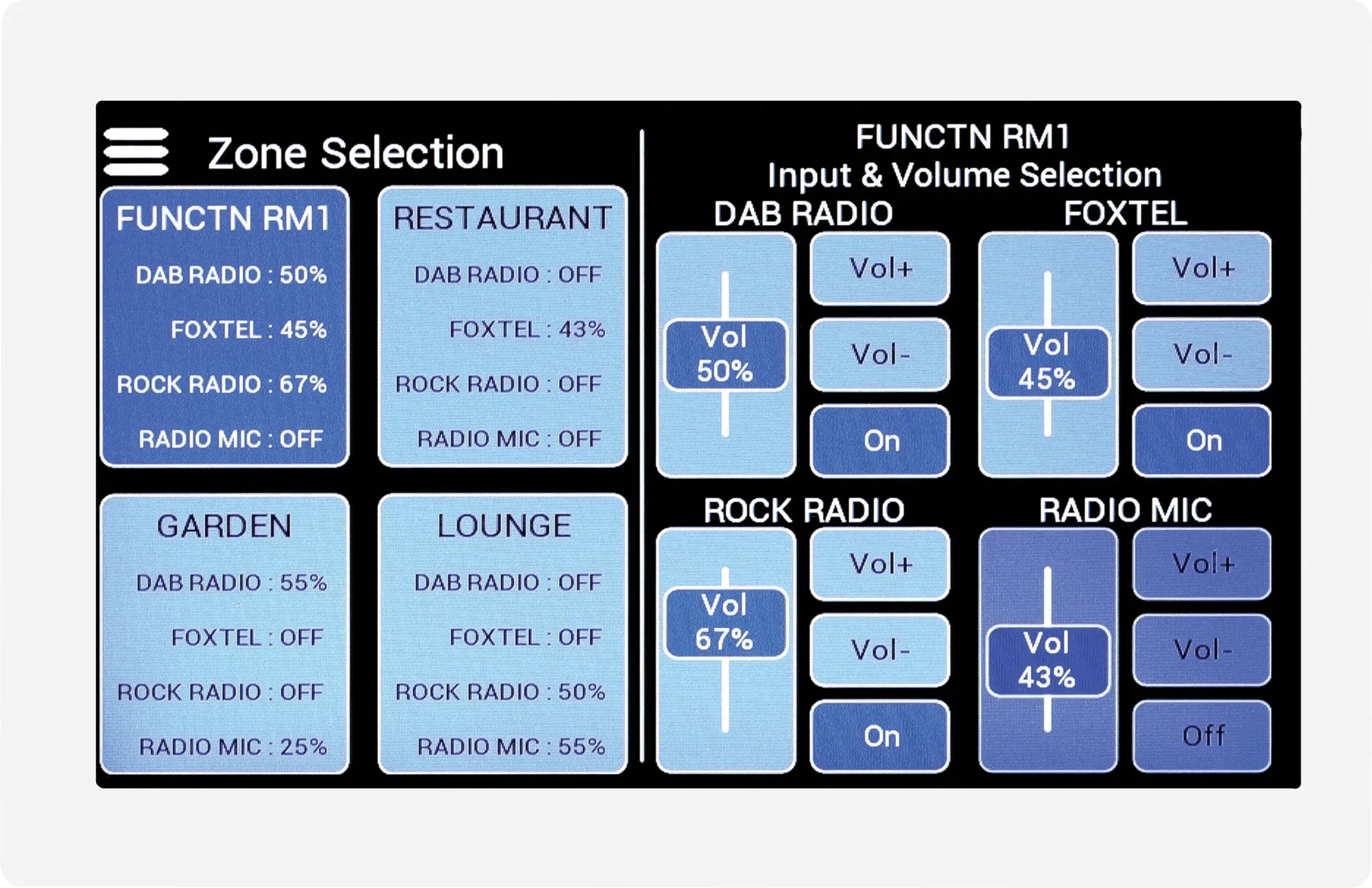 Zone Selection

FUNCTN RM1
DAB RADIO : 50%
FOXTEL : 45%
ROCK RADIO : 67%
RADIO MIC : OFF

RESTAURANT
DAB RADIO : OFF
FOXTEL : 43%
ROCK RADIO : OFF
RADIO MIC : OFF

GARDEN
DAB RADIO : 55%
FOXTEL : OFF
ROCK RADIO : OFF
RADIO MIC : 25%

LOUNGE
DAB RADIO : OFF
FOXTEL : OFF
ROCK RADIO : 50%
RADIO MIC : 55%

FUNCTN RM1
Input & Volume Selection

DAB RADIO
Vol 50%
Vol+
Vol-
On

FOXTEL
Vol 45%
Vol+
Vol-
On

ROCK RADIO
Vol 67%
Vol+
Vol-
On

RADIO MIC
Vol 43%
Vol+
Vol-
Off